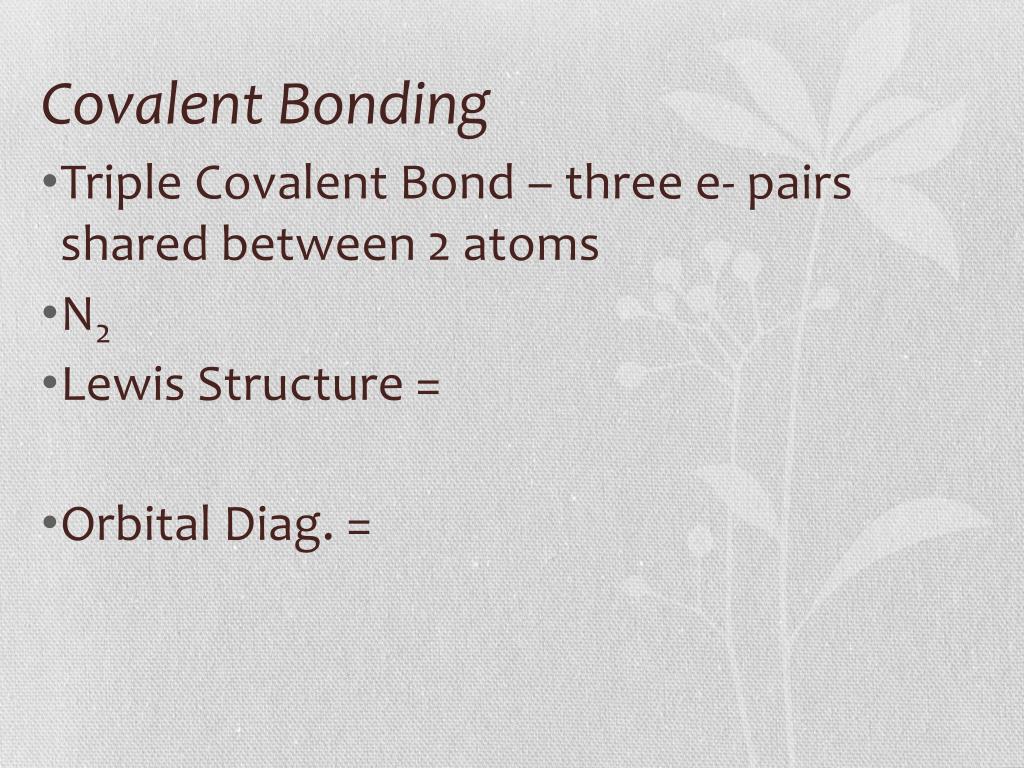 Covalent Bonding

• Triple Covalent Bond – three e- pairs shared between 2 atoms
• $N_2$
• Lewis Structure =

• Orbital Diag. =